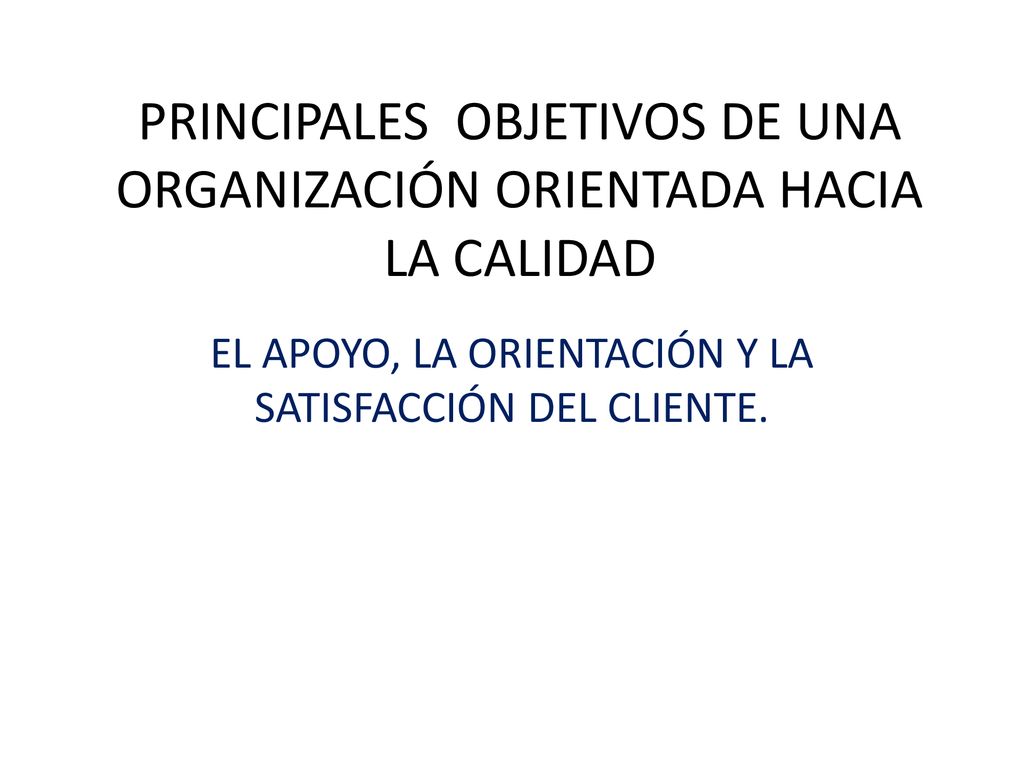 PRINCIPALES  OBJETIVOS DE UNA ORGANIZACIÓN ORIENTADA HACIA LA CALIDAD

EL APOYO, LA ORIENTACIÓN Y LA SATISFACCIÓN DEL CLIENTE.